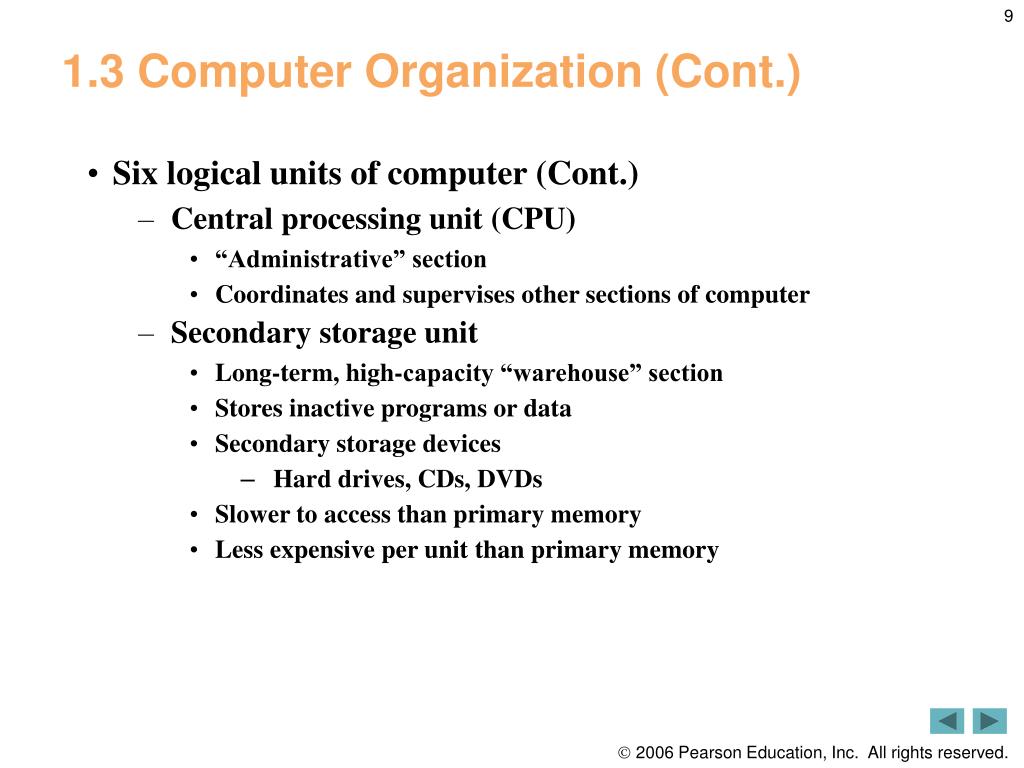 9

1.3 Computer Organization (Cont.)

• Six logical units of computer (Cont.)
– Central processing unit (CPU)
• “Administrative” section
• Coordinates and supervises other sections of computer
– Secondary storage unit
• Long-term, high-capacity “warehouse” section
• Stores inactive programs or data
• Secondary storage devices
– Hard drives, CDs, DVDs
• Slower to access than primary memory
• Less expensive per unit than primary memory

© 2006 Pearson Education, Inc. All rights reserved.